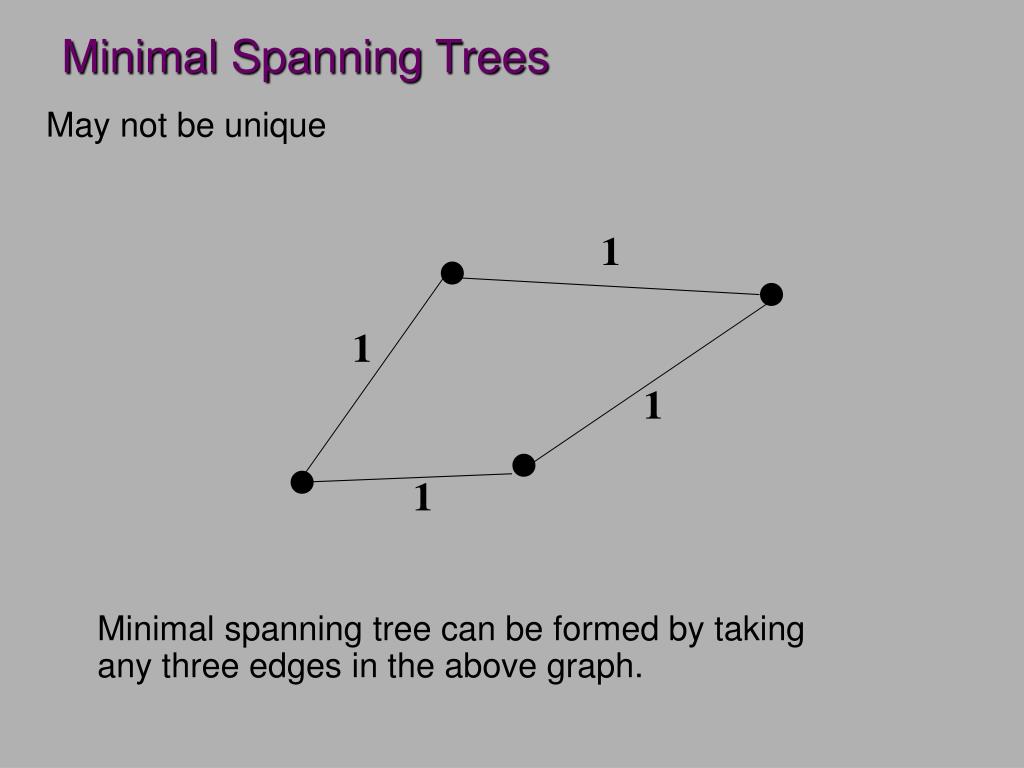 Minimal Spanning Trees

May not be unique

1

1

1

1

Minimal spanning tree can be formed by taking any three edges in the above graph.